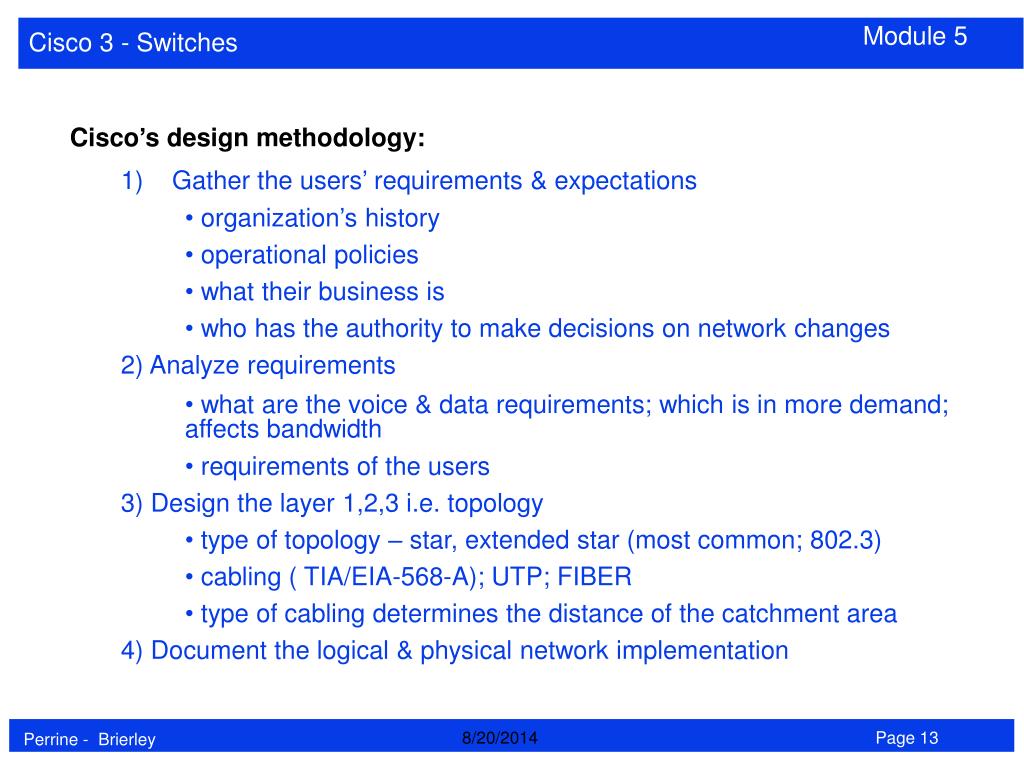 Cisco 3 - Switches

Module 5

Cisco’s design methodology:

1) Gather the users’ requirements & expectations

• organization’s history

• operational policies

• what their business is

• who has the authority to make decisions on network changes

2) Analyze requirements

• what are the voice & data requirements; which is in more demand; affects bandwidth

• requirements of the users

3) Design the layer 1,2,3 i.e. topology

• type of topology – star, extended star (most common; 802.3)

• cabling ( TIA/EIA-568-A); UTP; FIBER

• type of cabling determines the distance of the catchment area

4) Document the logical & physical network implementation

Perrine - Brierley

8/20/2014

Page 13